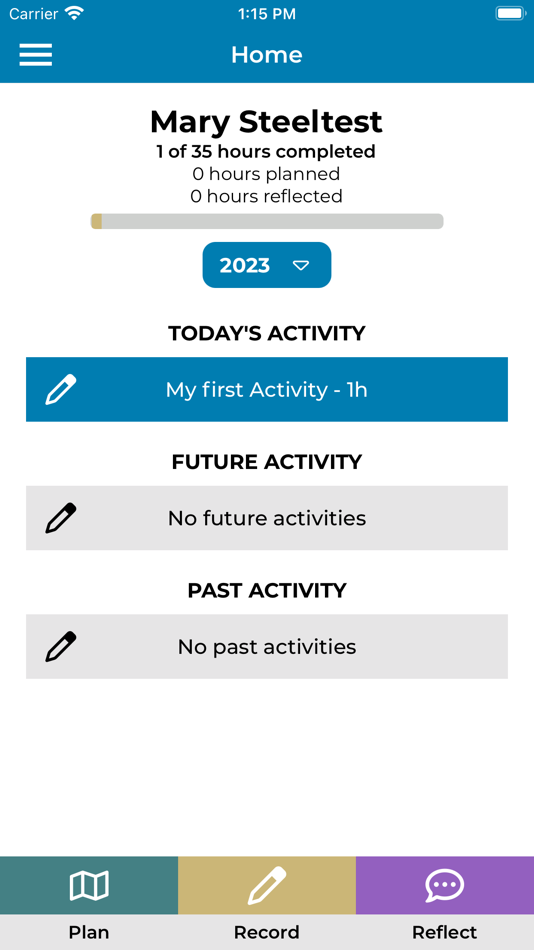 Carrier 1:15 PM

Home

Mary Steeltest
1 of 35 hours completed
0 hours planned
0 hours reflected

2023

TODAY'S ACTIVITY

My first Activity - 1h

FUTURE ACTIVITY

No future activities

PAST ACTIVITY

No past activities

Plan Record Reflect